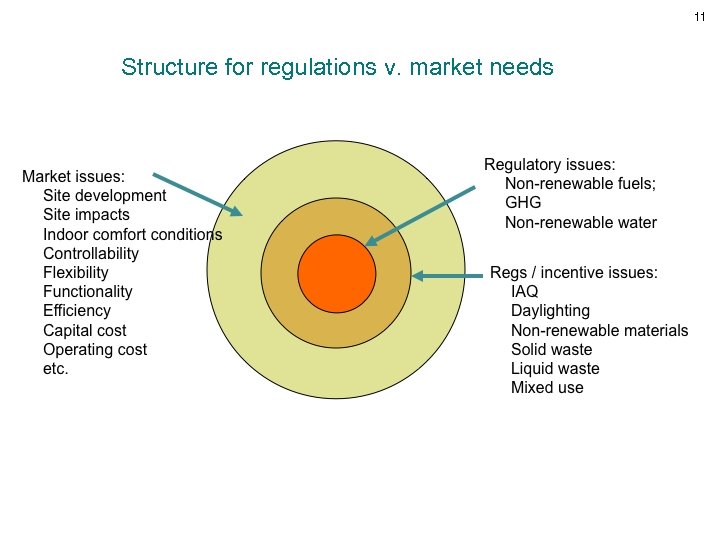 11

Structure for regulations v. market needs

Market issues:
Site development
Site impacts
Indoor comfort conditions
Controllability
Flexibility
Functionality
Efficiency
Capital cost
Operating cost
etc.

Regulatory issues:
Non-renewable fuels;
GHG
Non-renewable water

Regs / incentive issues:
IAQ
Daylighting
Non-renewable materials
Solid waste
Liquid waste
Mixed use